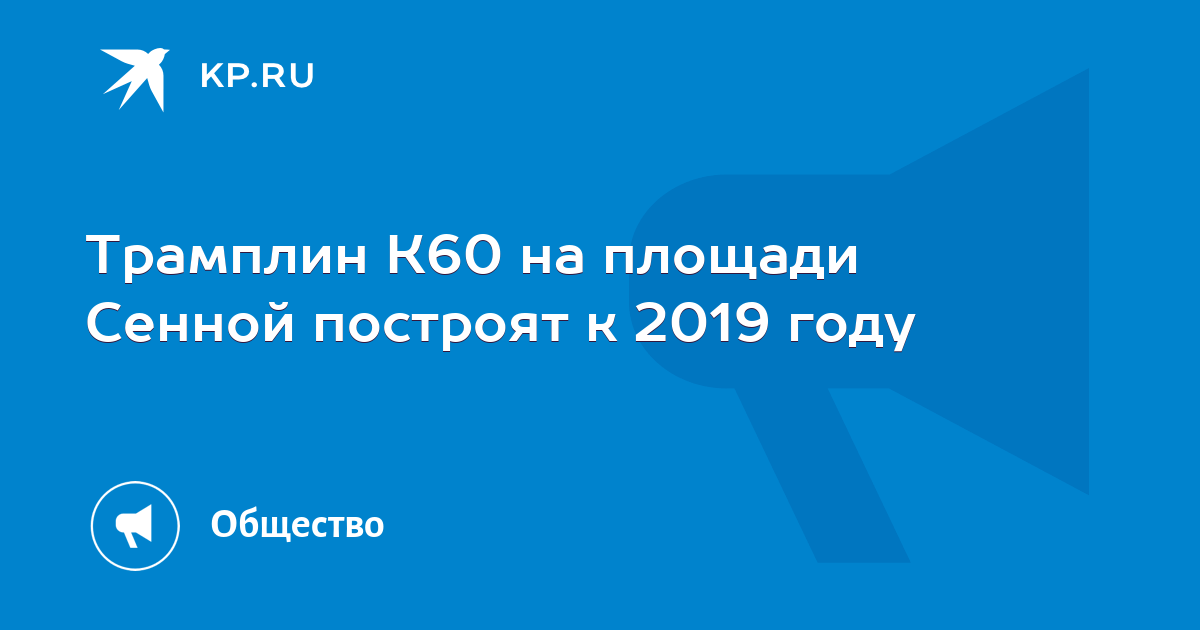 KP.RU

Трамплин К60 на площади Сенной построят к 2019 году

Общество